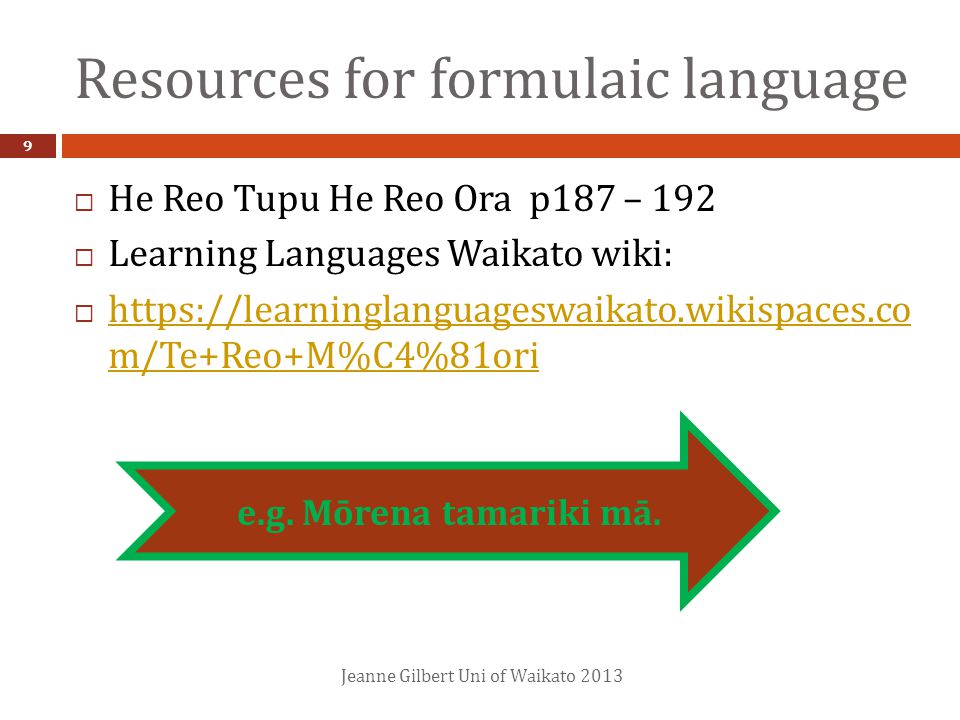 Resources for formulaic language

9

□ He Reo Tupu He Reo Ora p187 – 192
□ Learning Languages Waikato wiki:
□ https://learninglanguageswaikato.wikispaces.com/Te+Reo+M%C4%81ori

e.g. Mōrena tamariki mā.

Jeanne Gilbert Uni of Waikato 2013